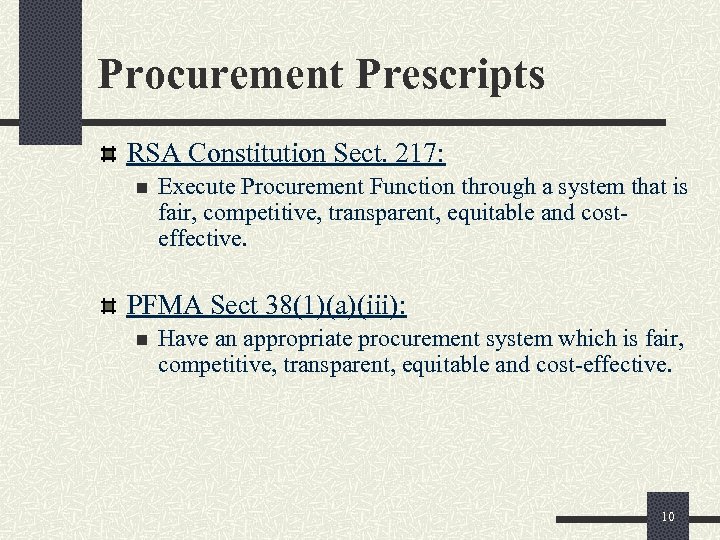 Procurement Prescripts

RSA Constitution Sect. 217:

Execute Procurement Function through a system that is fair, competitive, transparent, equitable and cost-effective.

PFMA Sect 38(1)(a)(iii):

Have an appropriate procurement system which is fair, competitive, transparent, equitable and cost-effective.

10